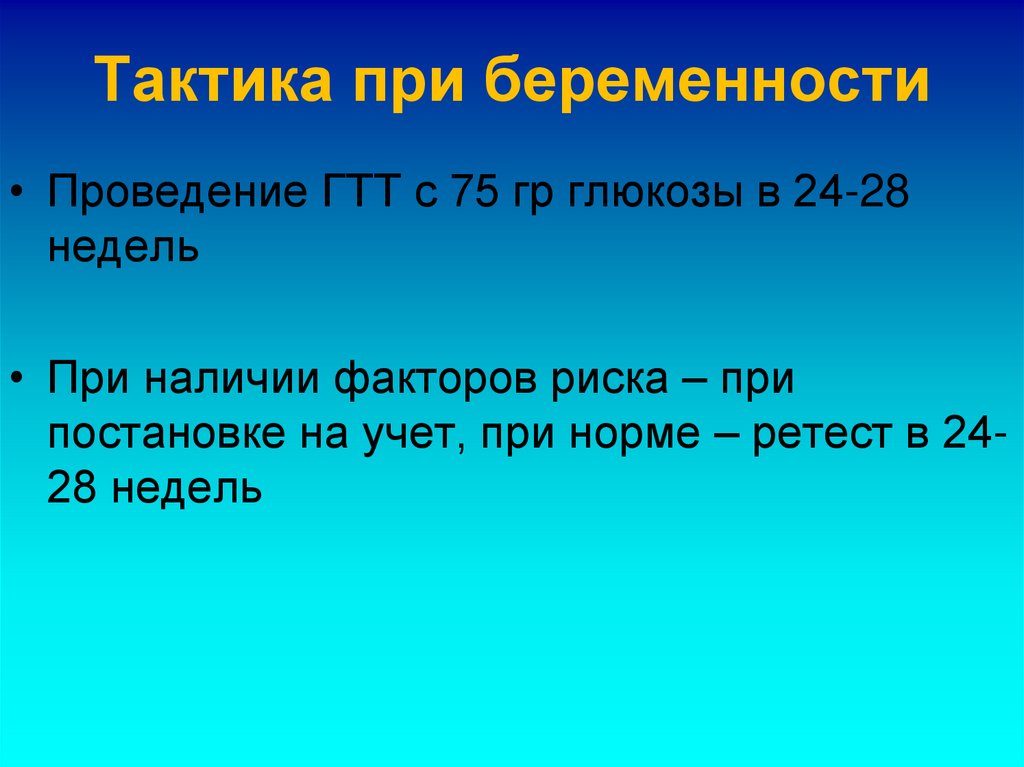 Тактика при беременности

• Проведение ГТТ с 75 гр глюкозы в 24-28 недель

• При наличии факторов риска – при постановке на учет, при норме – ретест в 24-28 недель